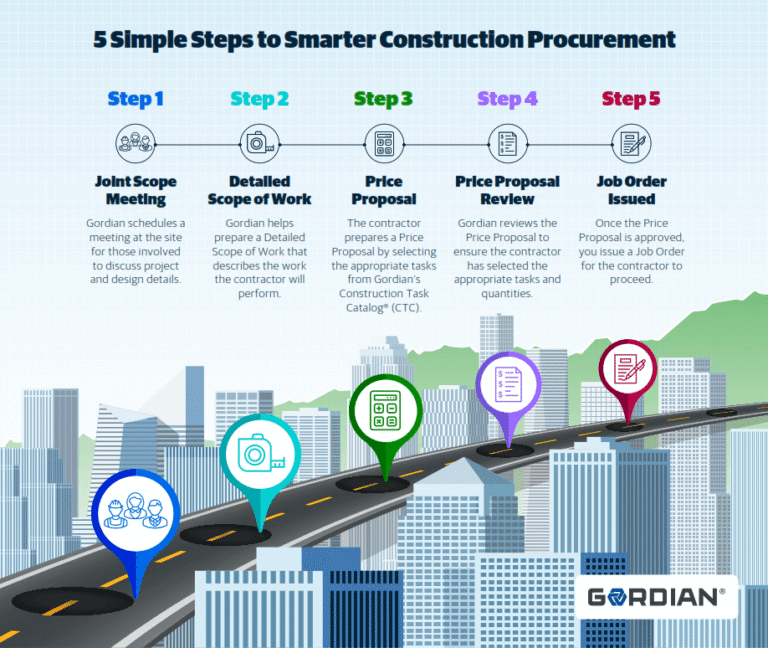 5 Simple Steps to Smarter Construction Procurement

Step 1

Joint Scope Meeting

Gordian schedules a meeting at the site for those involved to discuss project and design details.

Step 2

Detailed Scope of Work

Gordian helps prepare a Detailed Scope of Work that describes the work the contractor will perform.

Step 3

Price Proposal

The contractor prepares a Price Proposal by selecting the appropriate tasks from Gordian's Construction Task Catalog® (CTC).

Step 4

Price Proposal Review

Gordian reviews the Price Proposal to ensure the contractor has selected the appropriate tasks and quantities.

Step 5

Job Order Issued

Once the Price Proposal is approved, you issue a Job Order for the contractor to proceed.

GORDIAN®